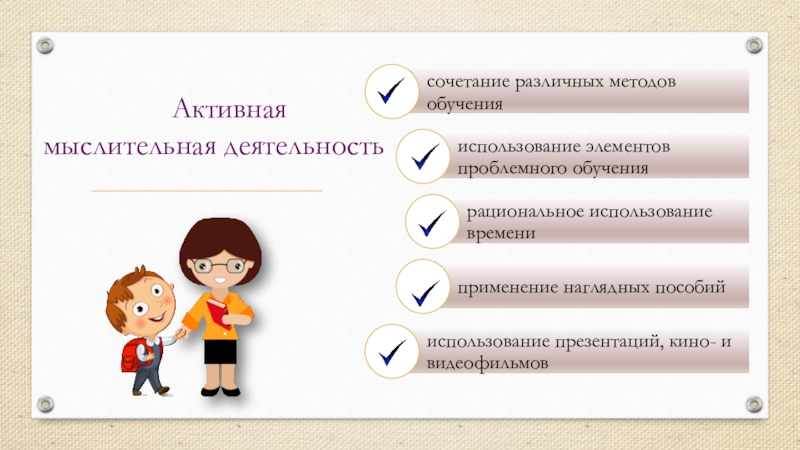 Активная мыслительная деятельность

сочетание различных методов обучения

использование элементов проблемного обучения

рациональное использование времени

применение наглядных пособий

использование презентаций, кино- и видеофильмов